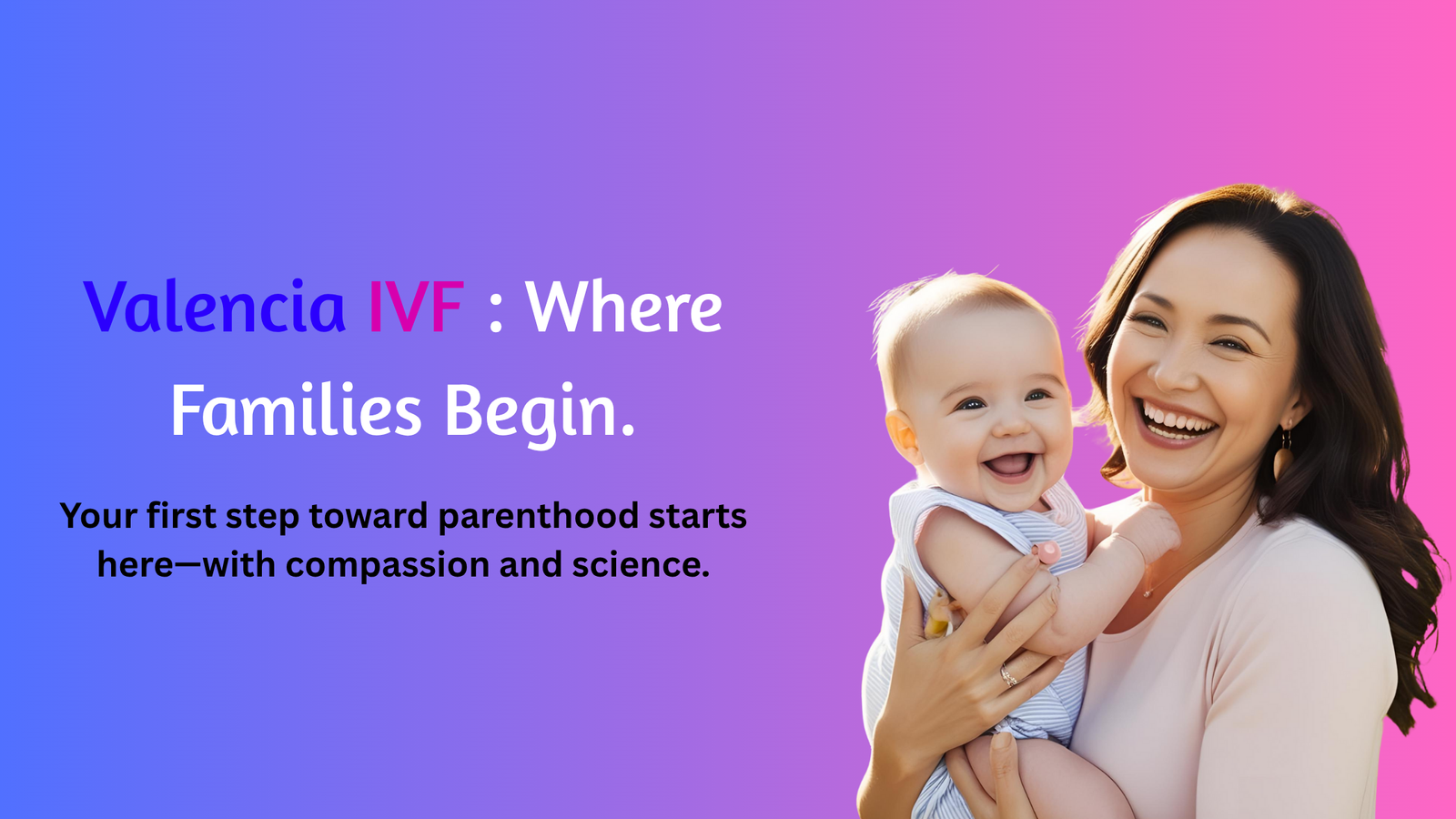 Valencia IVF : Where Families Begin.

Your first step toward parenthood starts here—with compassion and science.